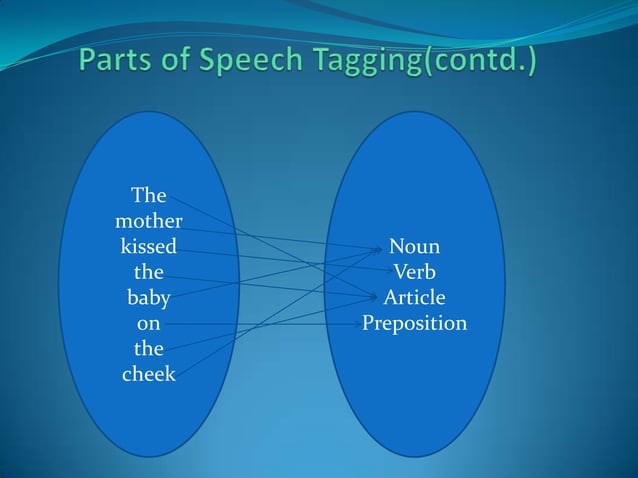 Parts of Speech Tagging(contd.)

The
mother
kissed
the
baby
on
the
cheek

Noun
Verb
Article
Preposition